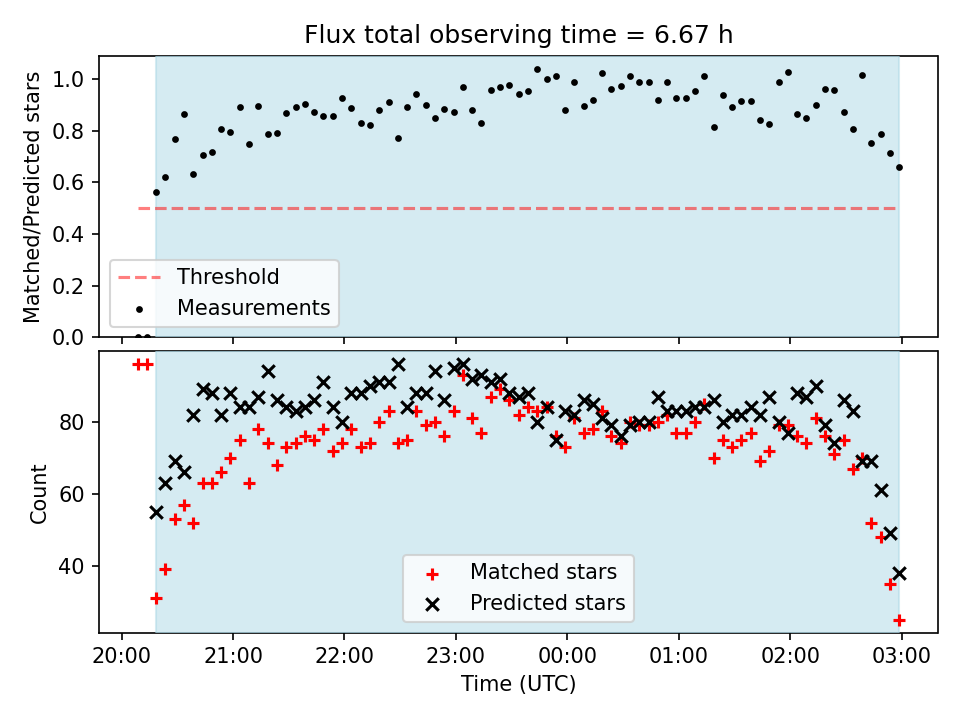 Flux total observing time = 6.67 h

Matched/Predicted stars

1.0
0.8
0.6
0.4
0.2
0.0

Threshold
Measurements

Count

80
60
40

Matched stars
Predicted stars

20:00 21:00 22:00 23:00 00:00 01:00 02:00 03:00

Time (UTC)